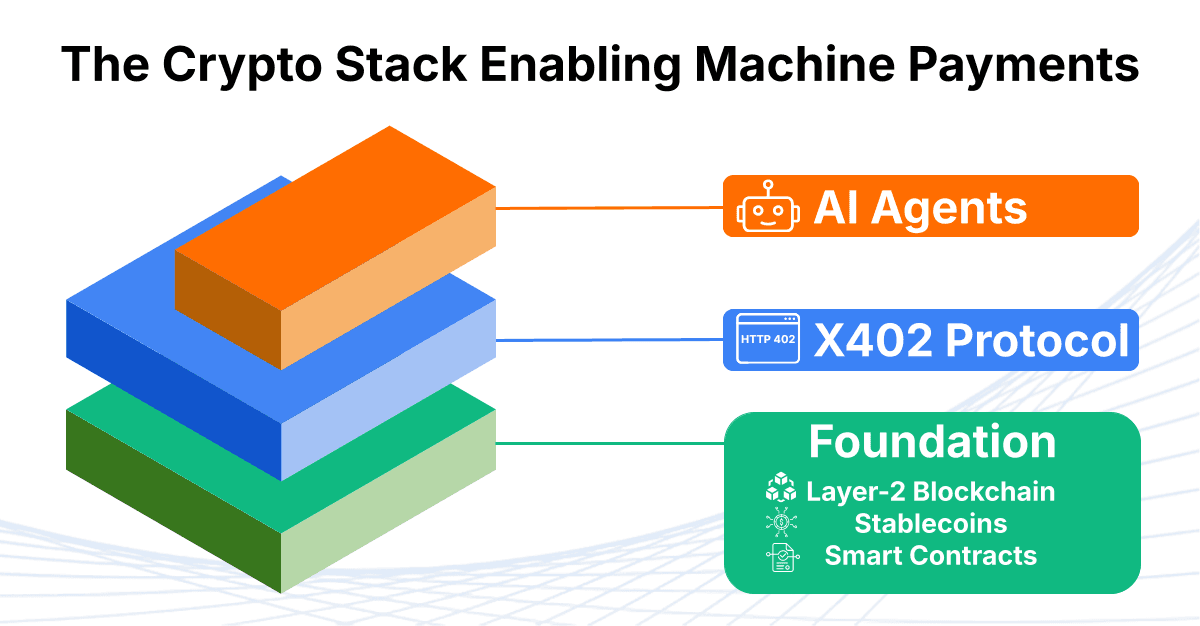 The Crypto Stack Enabling Machine Payments

AI Agents

HTTP 402

X402 Protocol

Foundation

Layer-2 Blockchain

Stablecoins

Smart Contracts